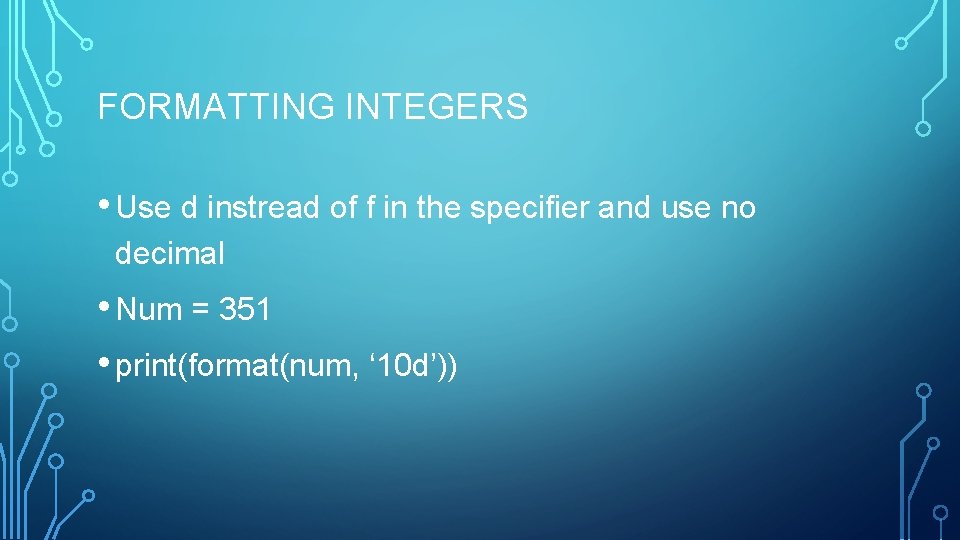 FORMATTING INTEGERS

• Use d instread of f in the specifier and use no decimal

• Num = 351

• print(format(num, ‘10d’))